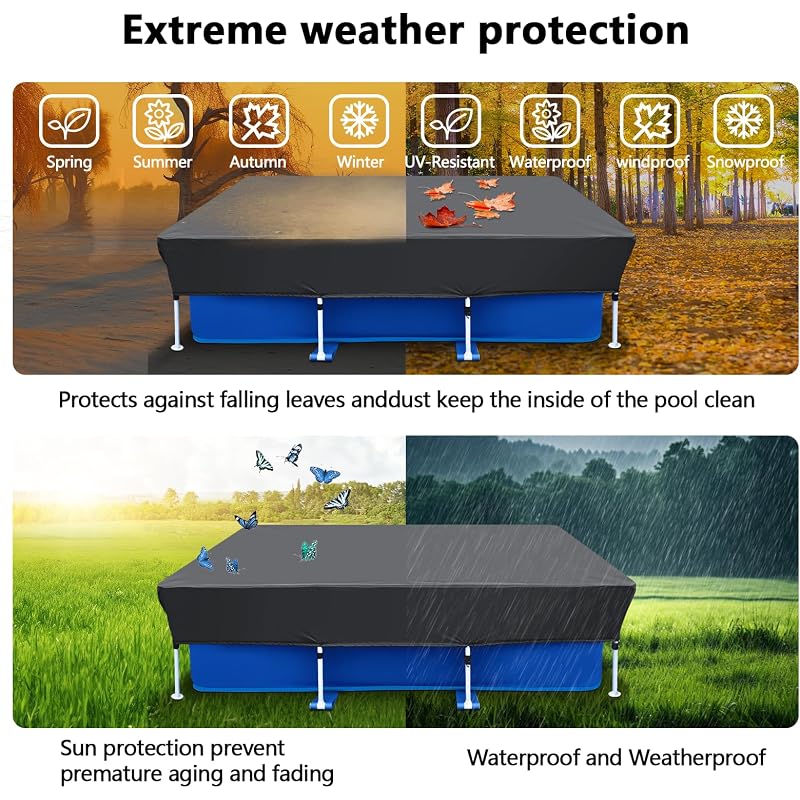 Extreme weather protection

Spring Summer Autumn Winter UV-Resistant Waterproof windproof Snowproof

Protects against falling leaves anddust keep the inside of the pool clean

Sun protection prevent premature aging and fading

Waterproof and Weatherproof